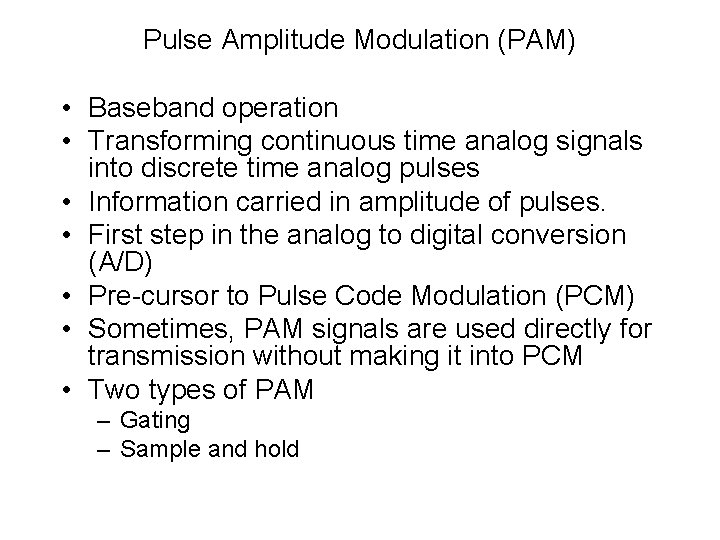 Pulse Amplitude Modulation (PAM)

• Baseband operation
• Transforming continuous time analog signals into discrete time analog pulses
• Information carried in amplitude of pulses.
• First step in the analog to digital conversion (A/D)
• Pre-cursor to Pulse Code Modulation (PCM)
• Sometimes, PAM signals are used directly for transmission without making it into PCM
• Two types of PAM
– Gating
– Sample and hold